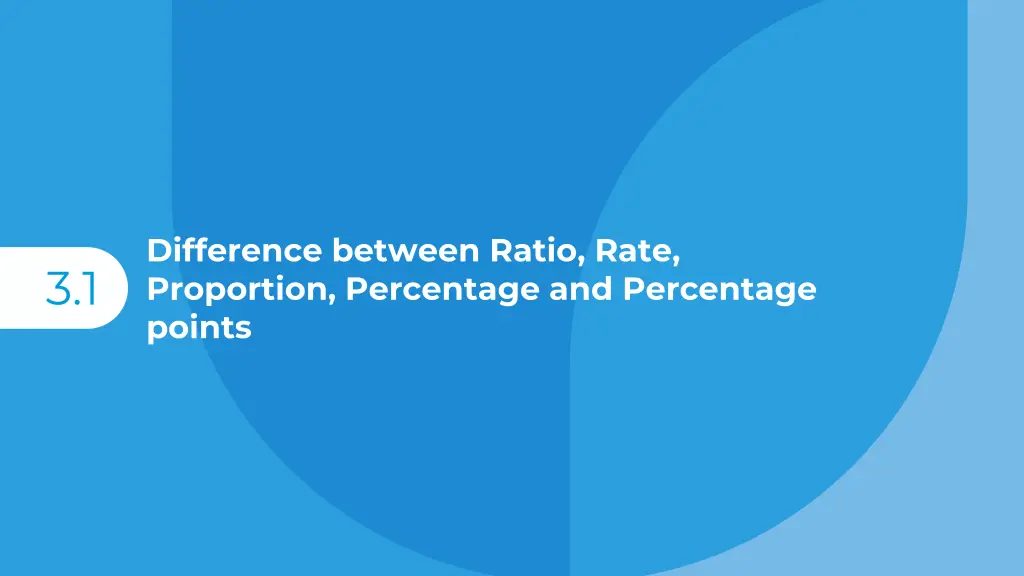 3.1

Difference between Ratio, Rate, Proportion, Percentage and Percentage points